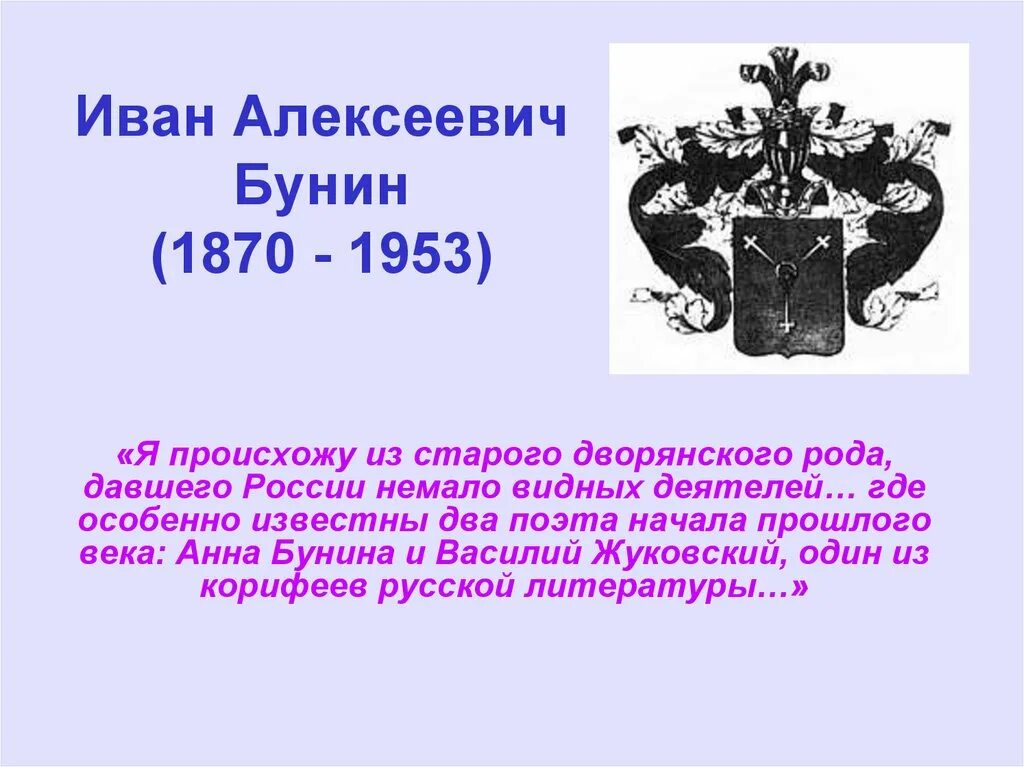 Иван Алексеевич Бунин
(1870 - 1953)

«Я происхожу из старого дворянского рода, давшего России немало видных деятелей… где особенно известны два поэта начала прошлого века: Анна Бунина и Василий Жуковский, один из корифеев русской литературы…»